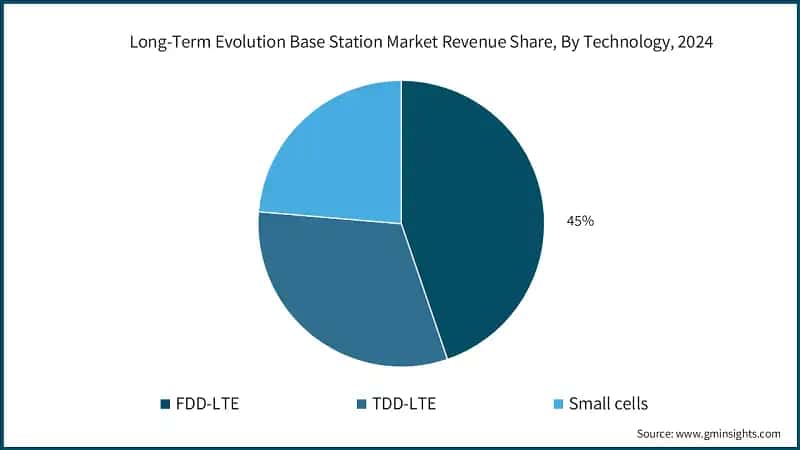 Long-Term Evolution Base Station Market Revenue Share, By Technology, 2024

45%

FDD-LTE
TDD-LTE
Small cells

Source: www.gminsights.com